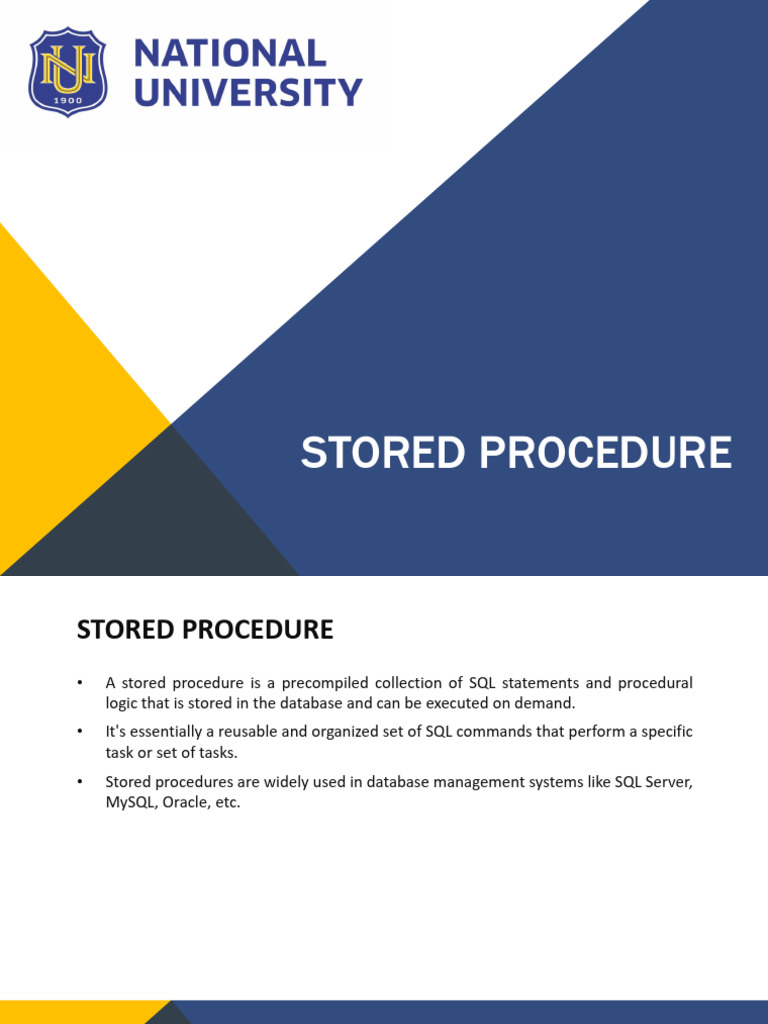 NU
1900
NATIONAL UNIVERSITY

STORED PROCEDURE

STORED PROCEDURE

• A stored procedure is a precompiled collection of SQL statements and procedural logic that is stored in the database and can be executed on demand.

• It's essentially a reusable and organized set of SQL commands that perform a specific task or set of tasks.

• Stored procedures are widely used in database management systems like SQL Server, MySQL, Oracle, etc.